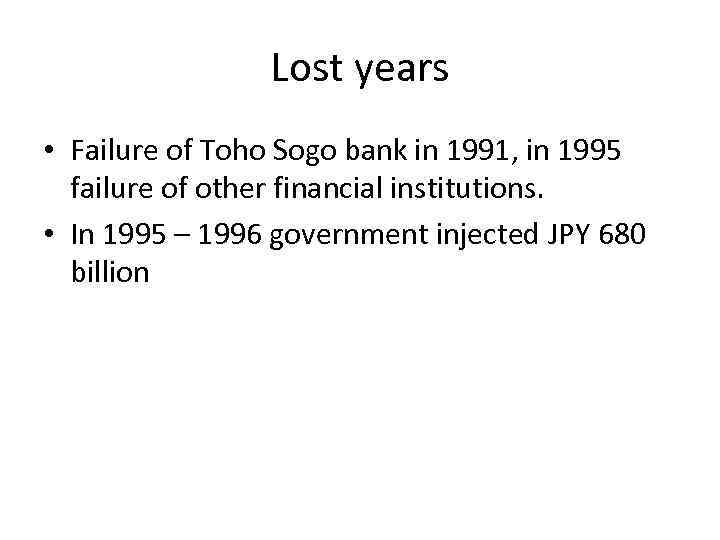 Lost years

• Failure of Toho Sogo bank in 1991, in 1995 failure of other financial institutions.
• In 1995 – 1996 government injected JPY 680 billion